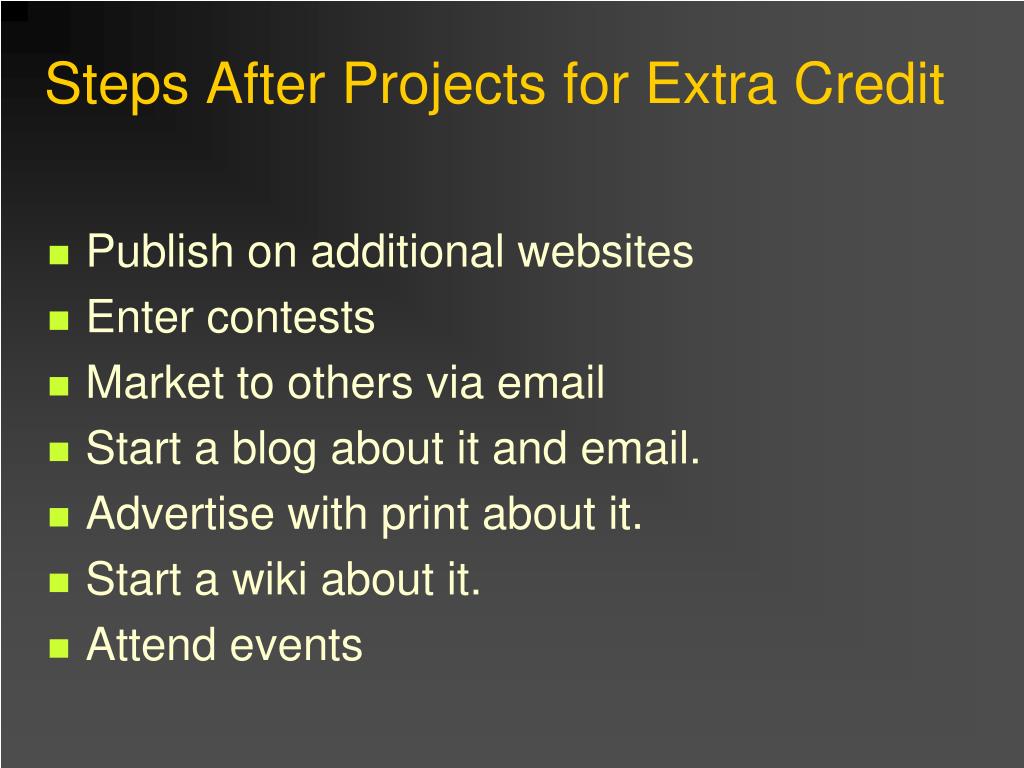 Steps After Projects for Extra Credit

- Publish on additional websites
- Enter contests
- Market to others via email
- Start a blog about it and email.
- Advertise with print about it.
- Start a wiki about it.
- Attend events